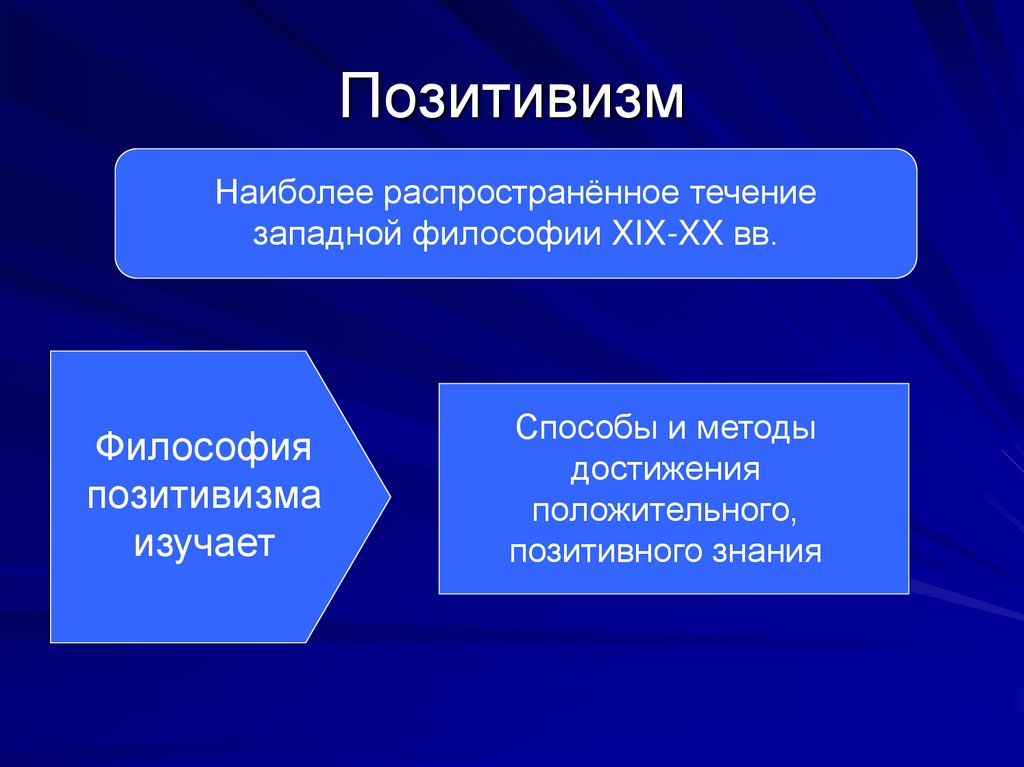 Позитивизм

Наиболее распространённое течение западной философии XIX-XX вв.

Философия позитивизма изучает

Способы и методы достижения положительного, позитивного знания